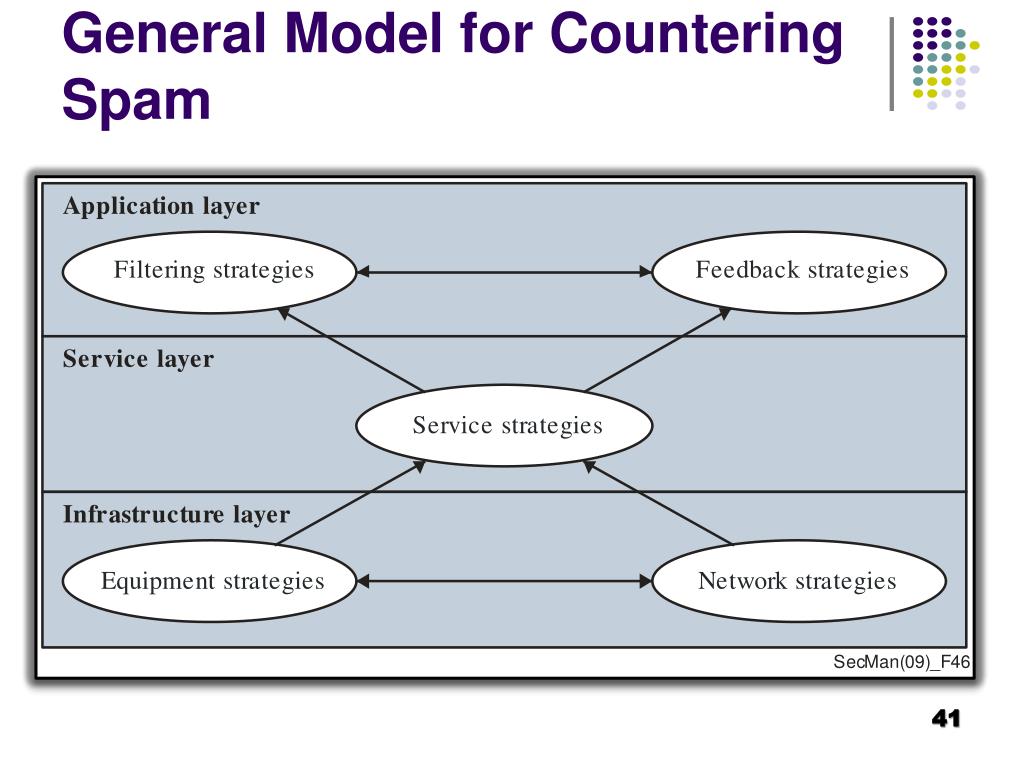 General Model for Countering Spam

Application layer

Filtering strategies

Feedback strategies

Service layer

Service strategies

Infrastructure layer

Equipment strategies

Network strategies

SecMan(09)_F46

41